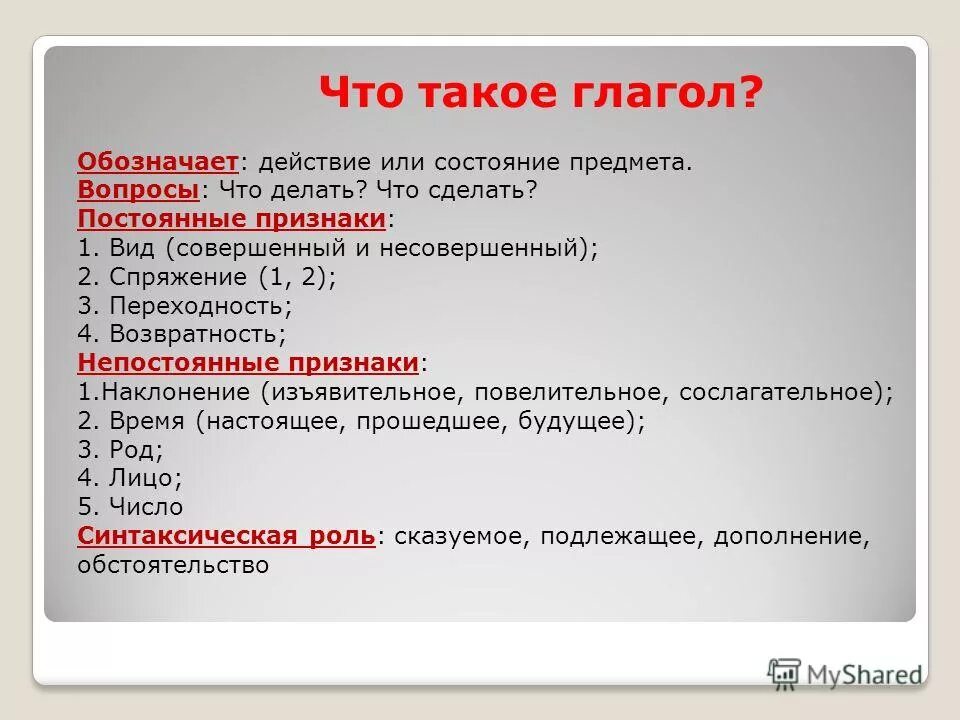 Что такое глагол?

Обозначает: действие или состояние предмета.
Вопросы: Что делать? Что сделать?
Постоянные признаки:
1. Вид (совершенный и несовершенный);
2. Спряжение (1, 2);
3. Переходность;
4. Возвратность;
Непостоянные признаки:
1.Наклонение (изъявительное, повелительное, сослагательное);
2. Время (настоящее, прошедшее, будущее);
3. Род;
4. Лицо;
5. Число
Синтаксическая роль: сказуемое, подлежащее, дополнение, обстоятельство

MyShared